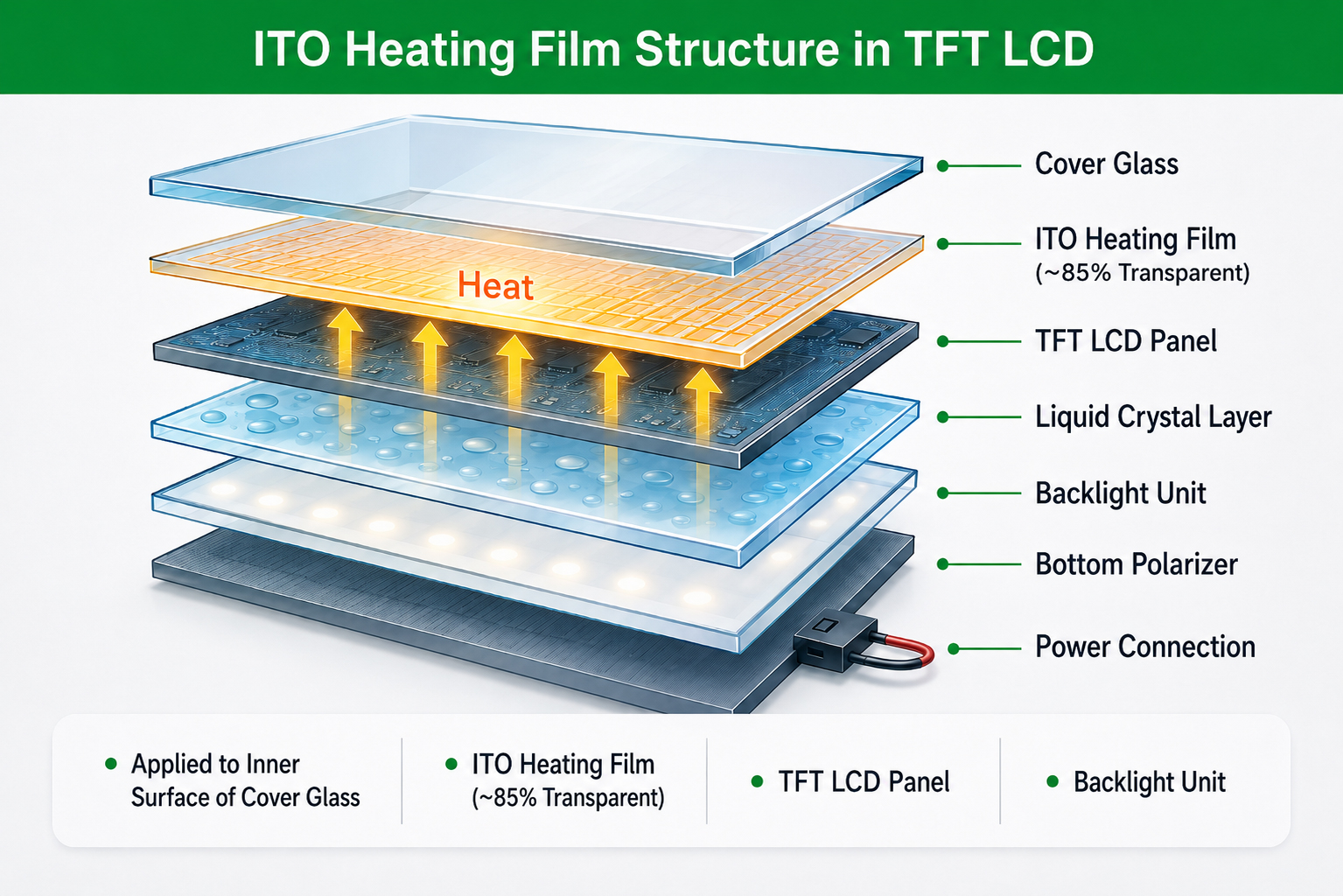 ITO Heating Film Structure in TFT LCD

Heat

Cover Glass

ITO Heating Film
(~85% Transparent)

TFT LCD Panel

Liquid Crystal Layer

Backlight Unit

Bottom Polarizer

Power Connection

Applied to Inner Surface of Cover Glass

ITO Heating Film (~85% Transparent)

TFT LCD Panel

Backlight Unit